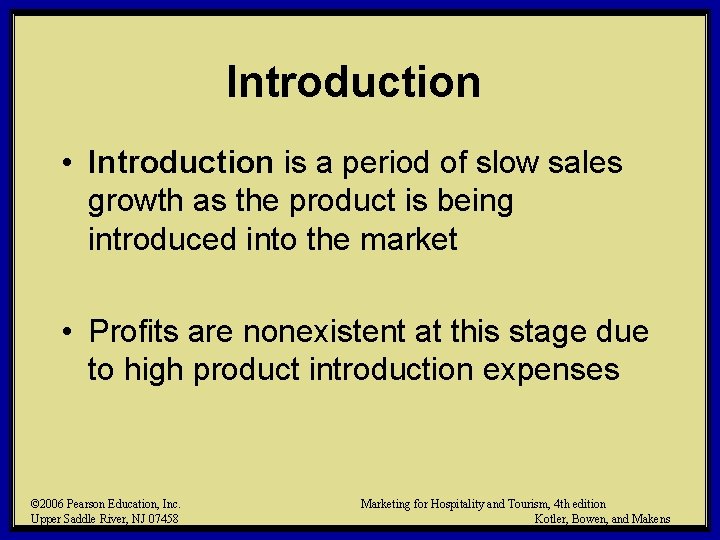 Introduction

• Introduction is a period of slow sales growth as the product is being introduced into the market

• Profits are nonexistent at this stage due to high product introduction expenses

©2006 Pearson Education, Inc.
Upper Saddle River, NJ 07458

Marketing for Hospitality and Tourism, 4th edition
Kotler, Bowen, and Makens